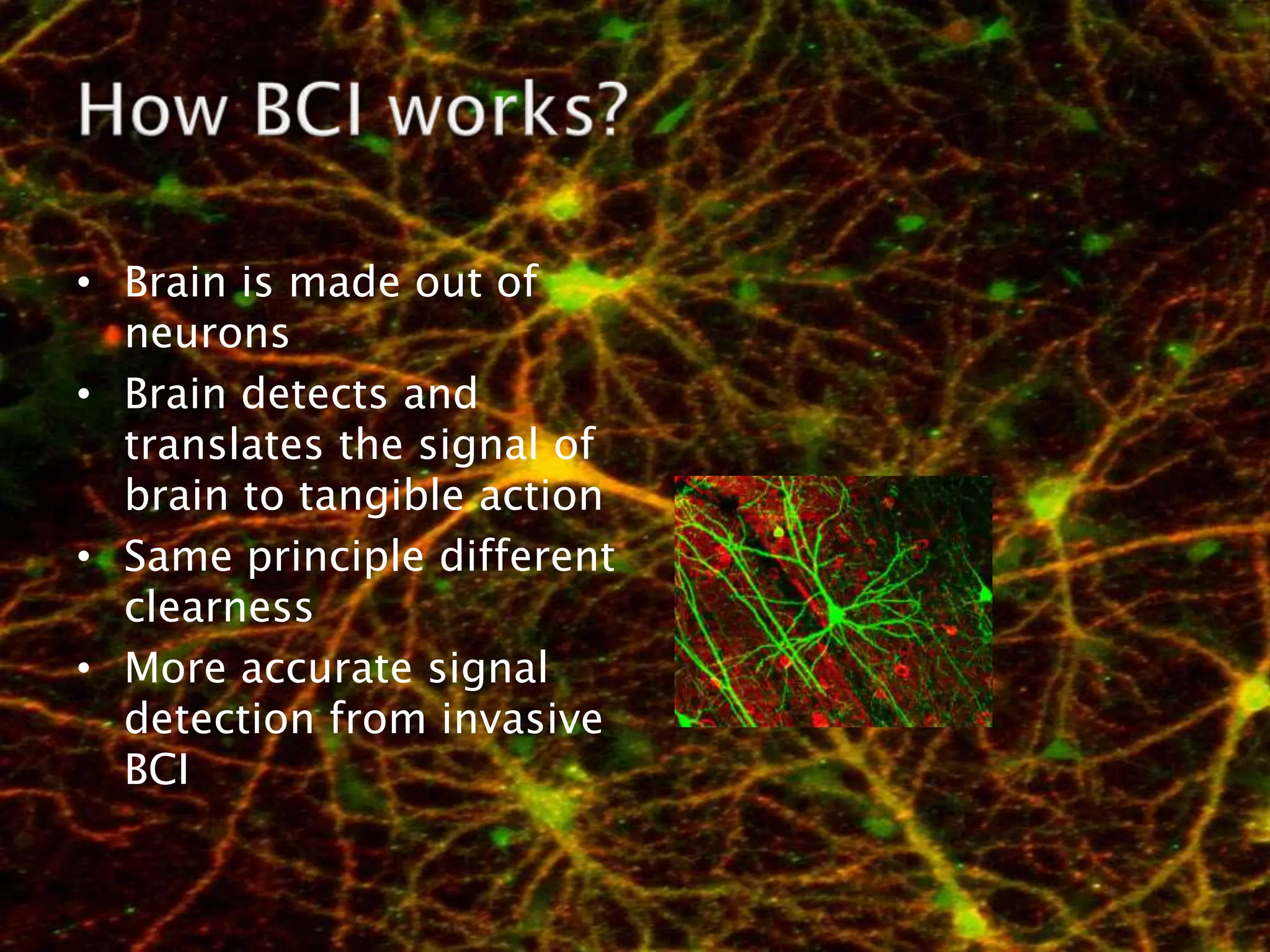 How BCI works?

• Brain is made out of neurons
• Brain detects and translates the signal of brain to tangible action
• Same principle different clearness
• More accurate signal detection from invasive BCI